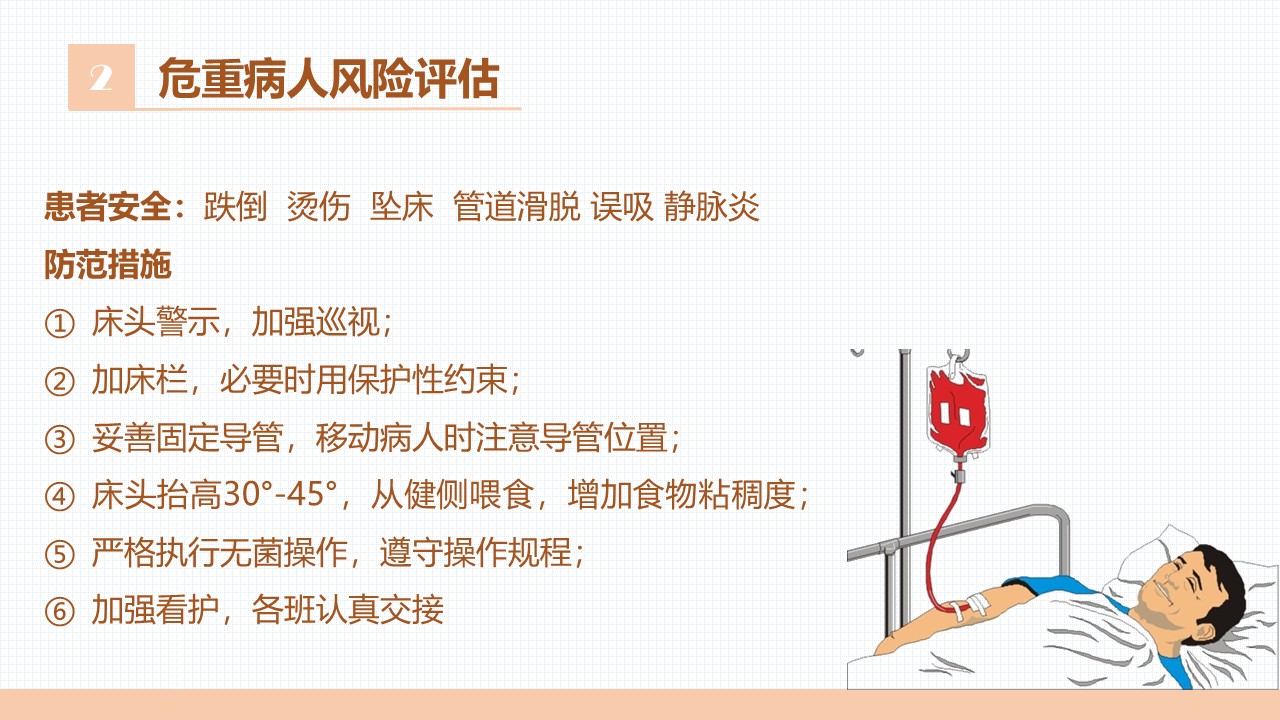 2 危重病人风险评估

患者安全：跌倒 烫伤 坠床 管道滑脱 误吸 静脉炎

防范措施

① 床头警示，加强巡视；

② 加床栏，必要时用保护性约束；

③ 妥善固定导管，移动病人时注意导管位置；

④ 床头抬高30°-45°，从健侧喂食，增加食物粘稠度；

⑤ 严格执行无菌操作，遵守操作规程；

⑥ 加强看护，各班认真交接